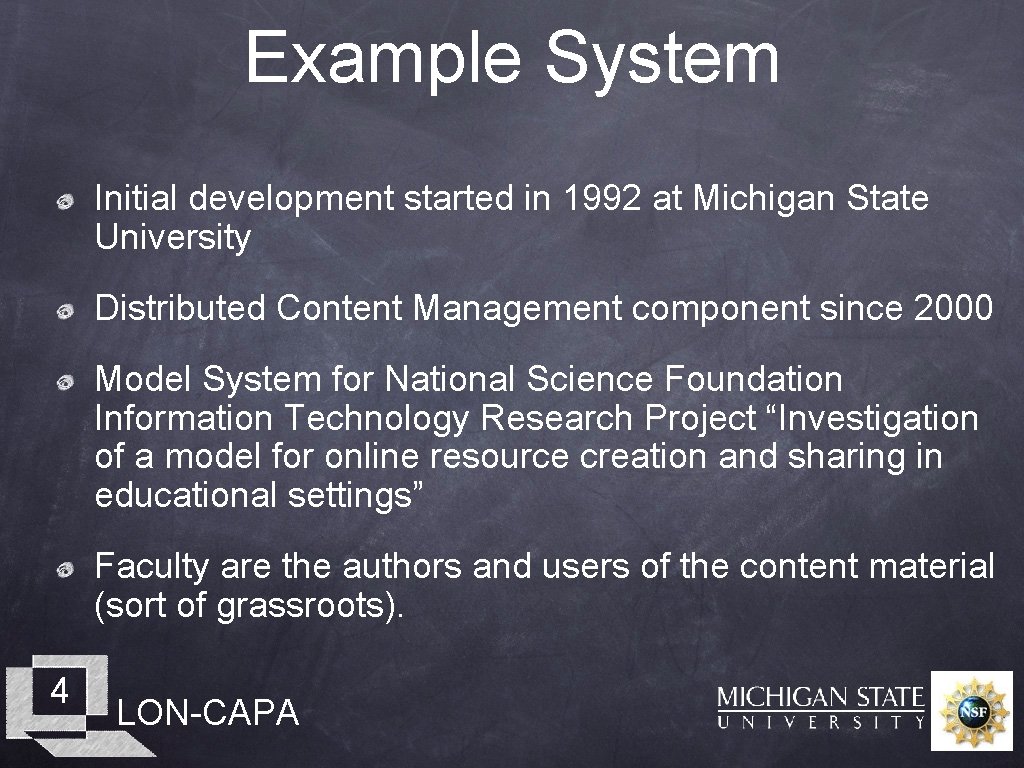 Example System

Initial development started in 1992 at Michigan State University

Distributed Content Management component since 2000

Model System for National Science Foundation Information Technology Research Project “Investigation of a model for online resource creation and sharing in educational settings”

Faculty are the authors and users of the content material (sort of grassroots).

4

LON-CAPA

MICHIGAN STATE
UNIVERSITY

NSF